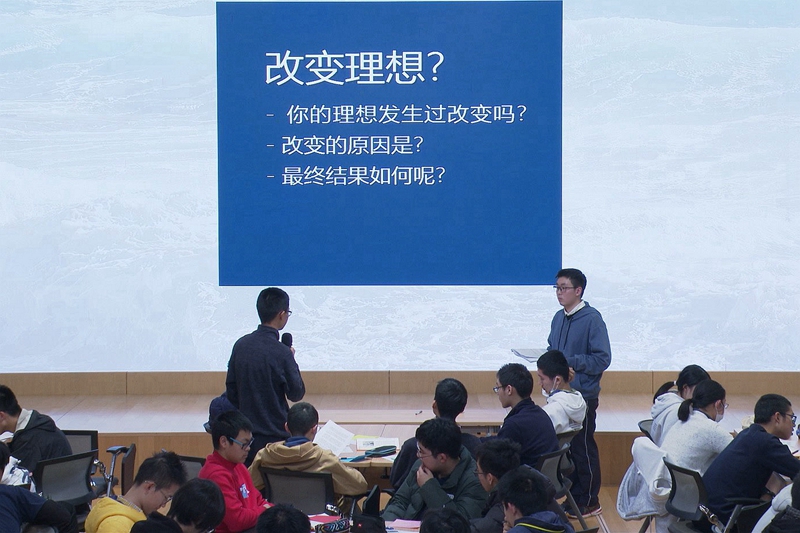 改变理想？

- 你的理想发生过改变吗？
- 改变的原因是？
- 最终结果如何呢？